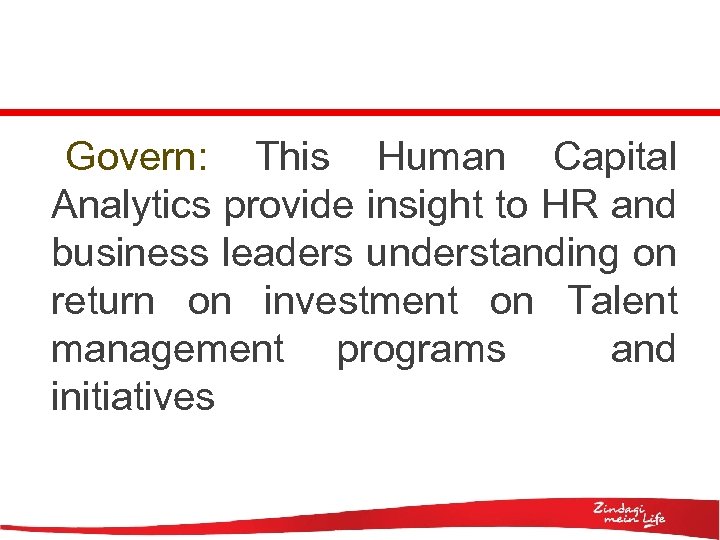 Govern: This Human Capital Analytics provide insight to HR and business leaders understanding on return on investment on Talent management programs and initiatives

Zindagi mein Life